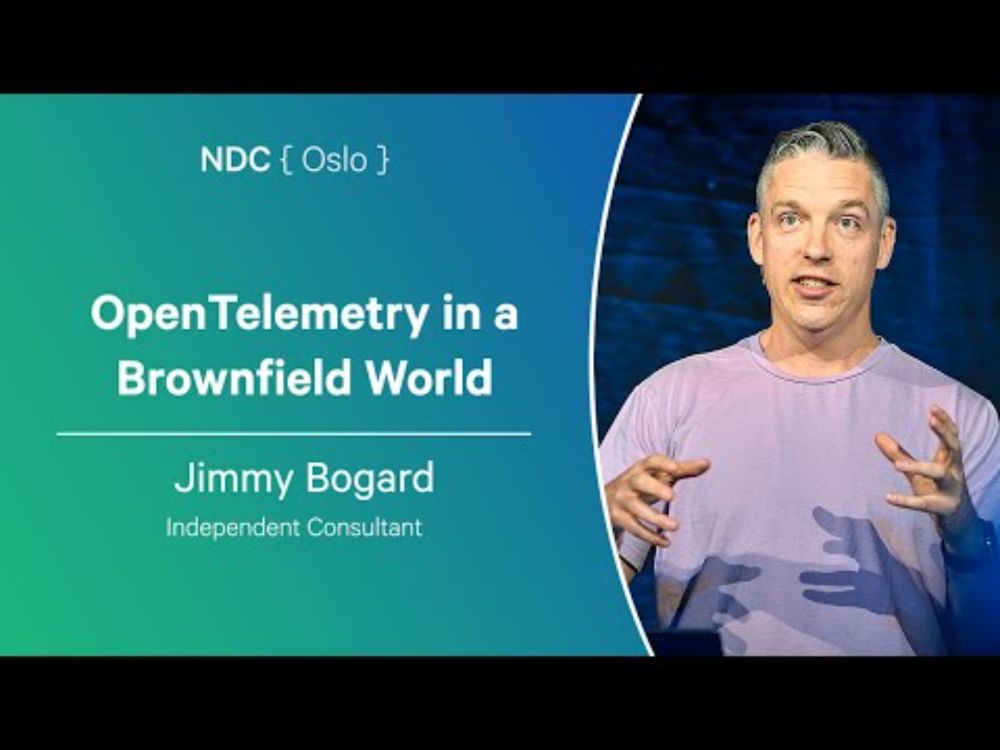 NDC { Oslo }

OpenTelemetry in a Brownfield World

Jimmy Bogard

Independent Consultant